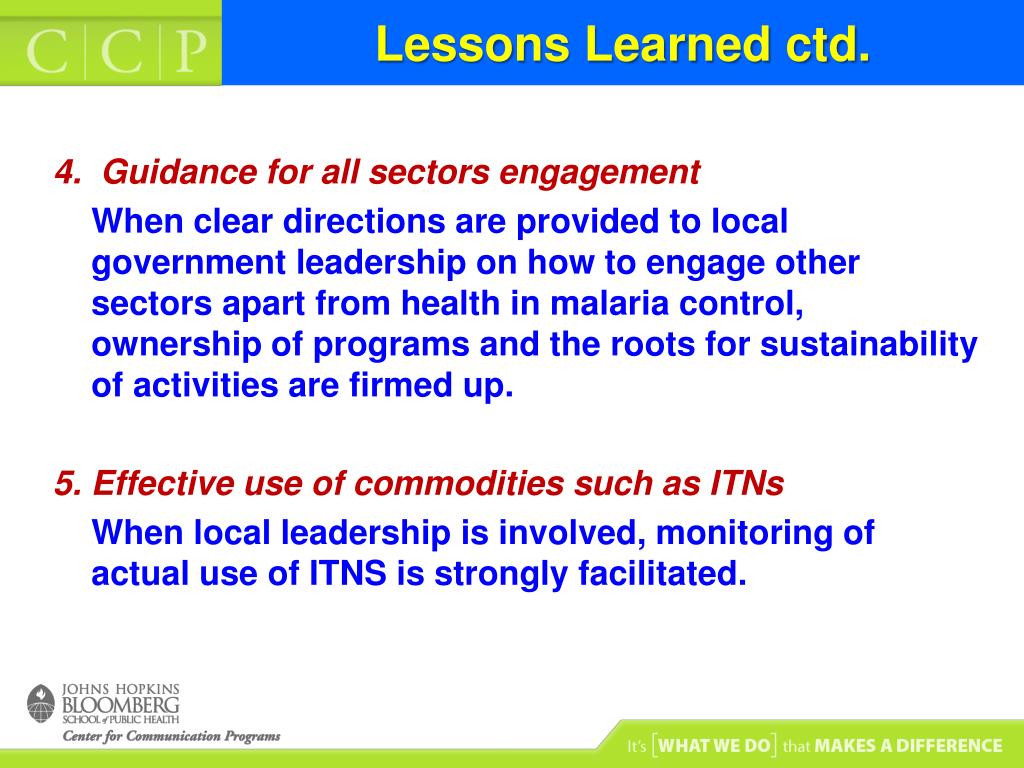 C|C|P

Lessons Learned ctd.

4. Guidance for all sectors engagement

When clear directions are provided to local government leadership on how to engage other sectors apart from health in malaria control, ownership of programs and the roots for sustainability of activities are firmed up.

5. Effective use of commodities such as ITNs

When local leadership is involved, monitoring of actual use of ITNS is strongly facilitated.

JOHNS HOPKINS BLOOMBERG SCHOOL of PUBLIC HEALTH
Center for Communication Programs

It's [WHAT WE DO] that MAKES A DIFFERENCE